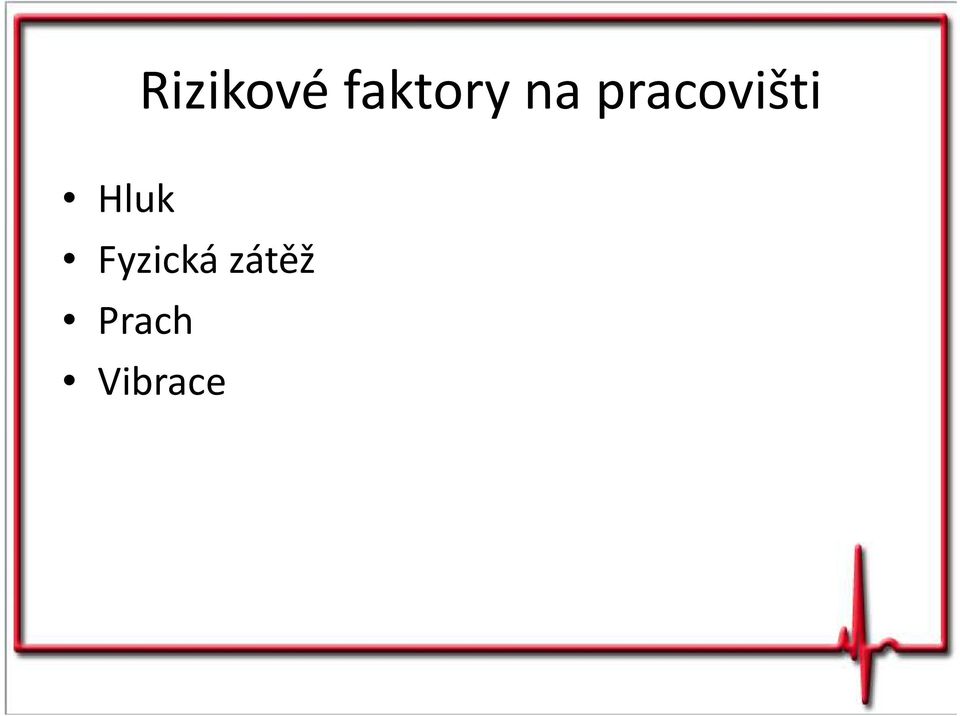 Rizikové faktory na pracovišti

• Hluk
• Fyzická zátěž
• Prach
• Vibrace